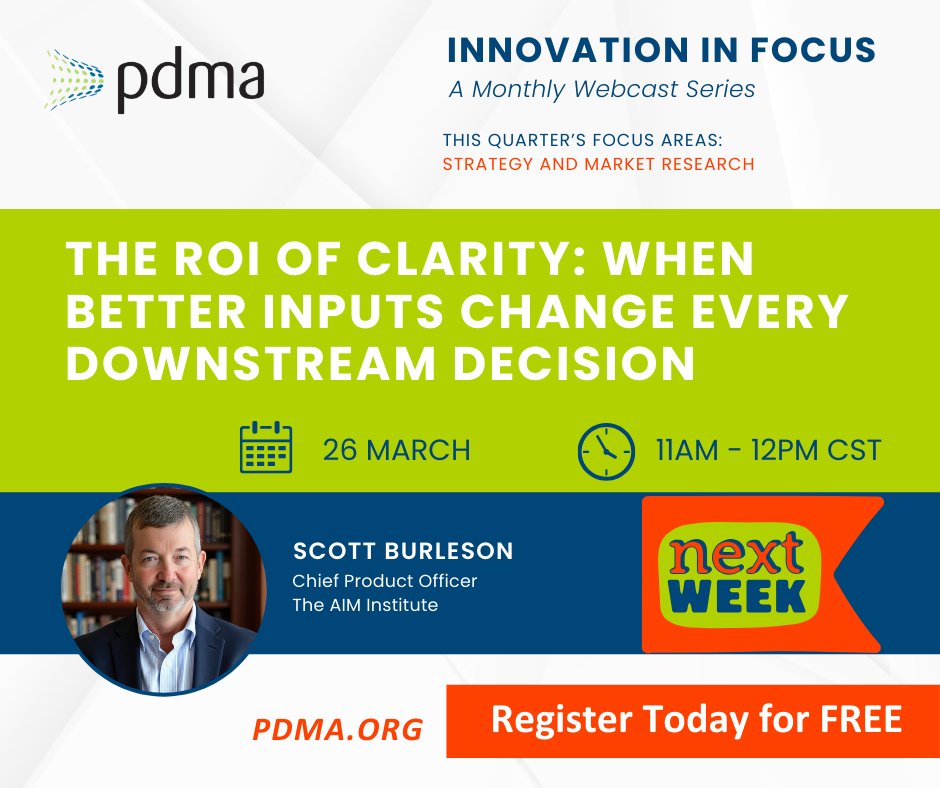 pdma

INNOVATION IN FOCUS
A Monthly Webcast Series

THIS QUARTER'S FOCUS AREAS:
STRATEGY AND MARKET RESEARCH

THE ROI OF CLARITY: WHEN BETTER INPUTS CHANGE EVERY DOWNSTREAM DECISION

26 MARCH

11AM - 12PM CST

SCOTT BURLESON
Chief Product Officer
The AIM Institute

next
WEEK

PDMA.ORG

Register Today for FREE